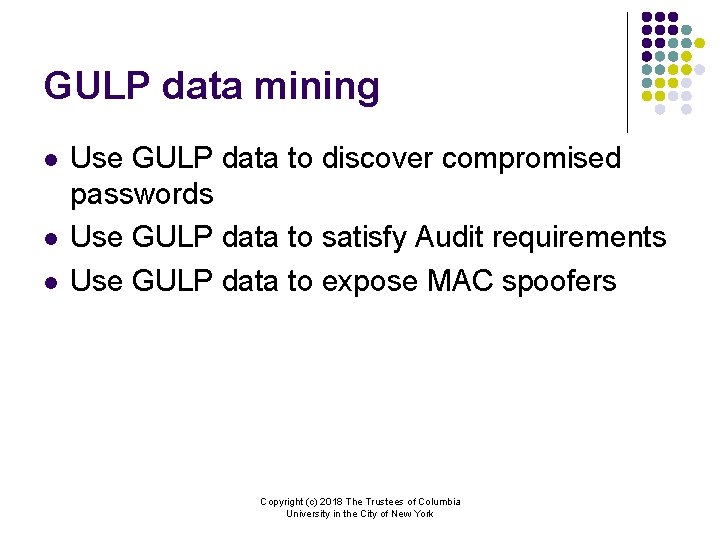 GULP data mining

- Use GULP data to discover compromised passwords
- Use GULP data to satisfy Audit requirements
- Use GULP data to expose MAC spoofers

Copyright (c) 2018 The Trustees of Columbia University in the City of New York